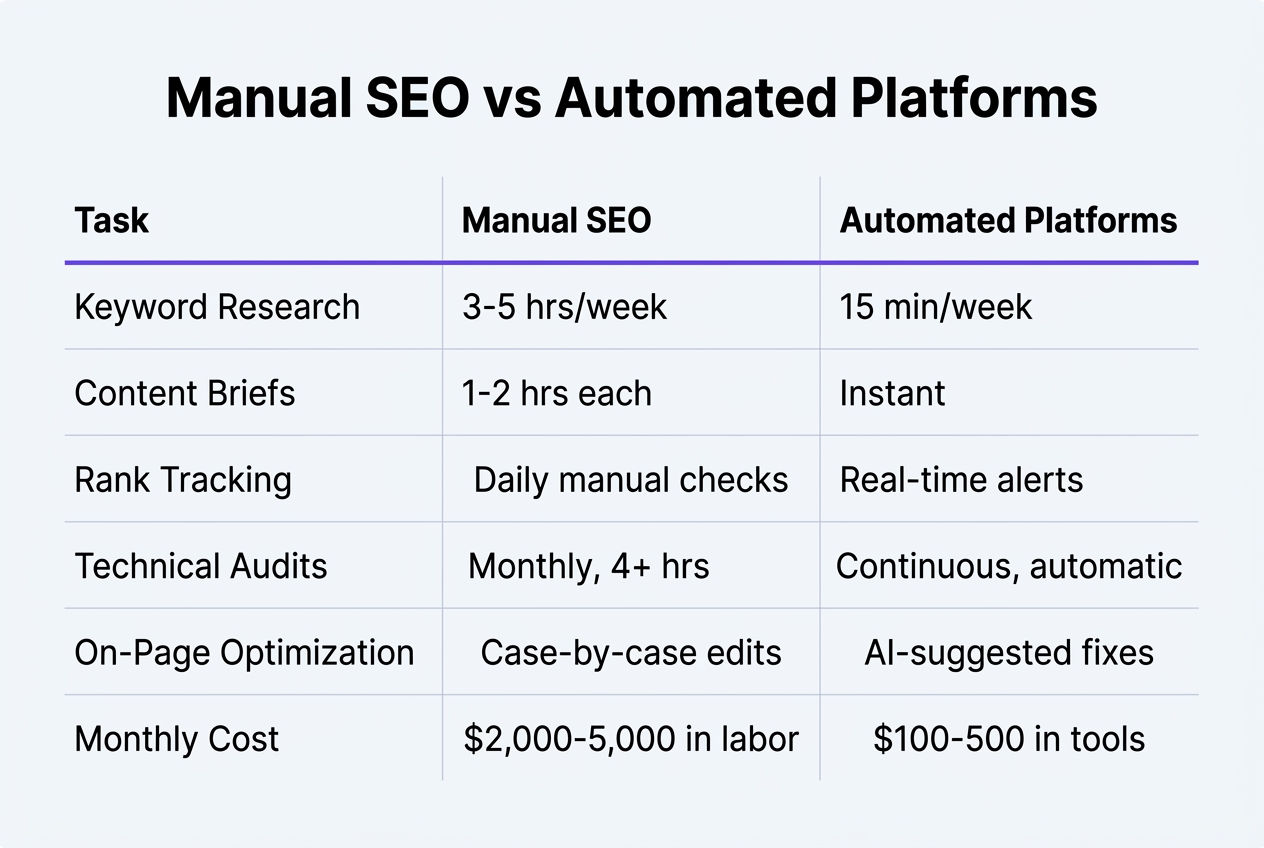 Manual SEO vs Automated Platforms

| Task | Manual SEO | Automated Platforms |
|---|---|---|
| Keyword Research | 3-5 hrs/week | 15 min/week |
| Content Briefs | 1-2 hrs each | Instant |
| Rank Tracking | Daily manual checks | Real-time alerts |
| Technical Audits | Monthly, 4+ hrs | Continuous, automatic |
| On-Page Optimization | Case-by-case edits | AI-suggested fixes |
| Monthly Cost | \$2,000-5,000 in labor | \$100-500 in tools |